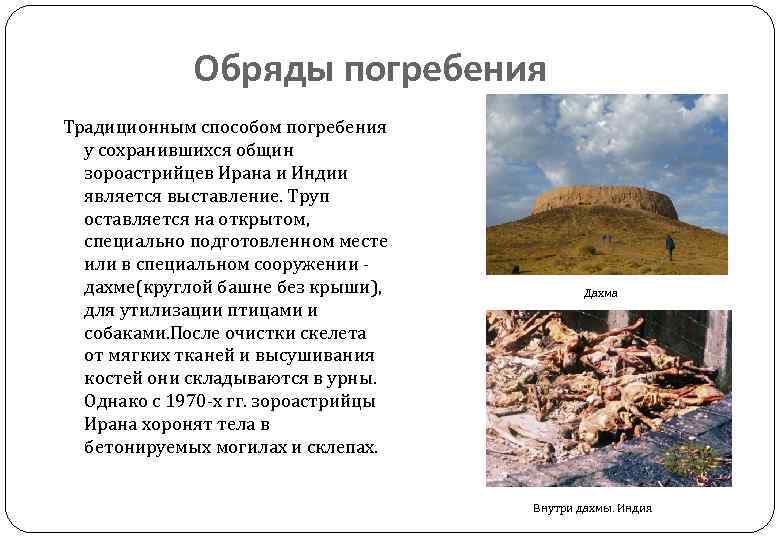 Обряды погребения

Традиционным способом погребения у сохранившихся общин зороастрийцев Ирана и Индии является выставление. Труп оставляется на открытом, специально подготовленном месте или в специальном сооружении - дахме(круглой башне без крыши), для утилизации птицами и собаками.После очистки скелета от мягких тканей и высушивания костей они складываются в урны. Однако с 1970-х гг. зороастрийцы Ирана хоронят тела в бетонируемых могилах и склепах.

Дахма

Внутри дахмы. Индия